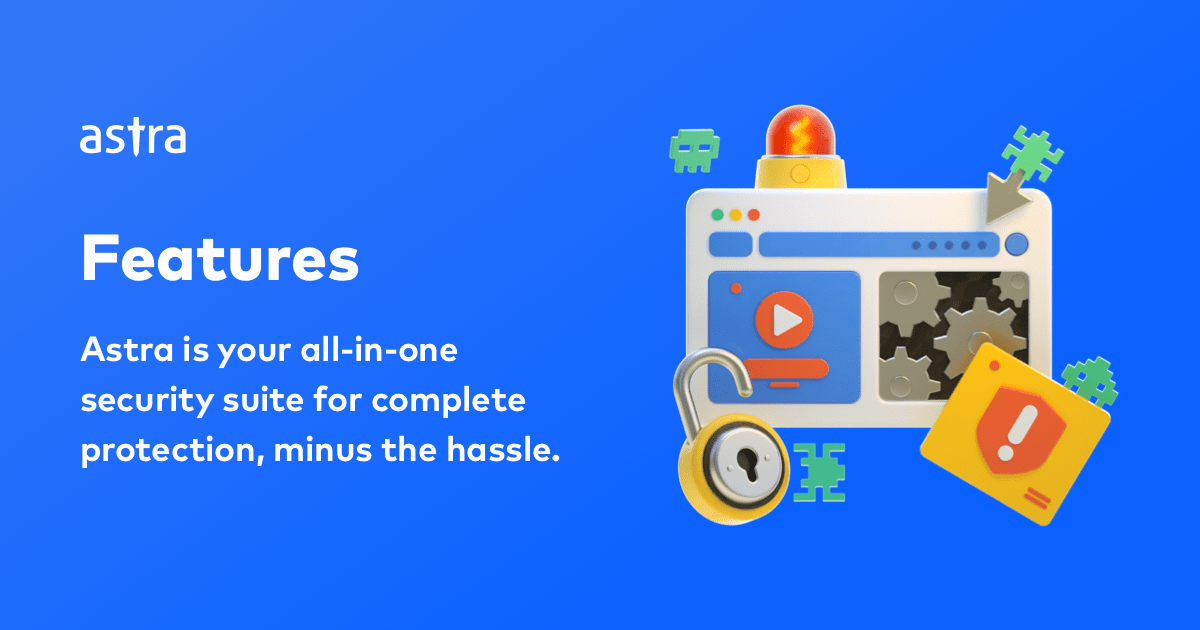 astra

Features

Astra is your all-in-one security suite for complete protection, minus the hassle.